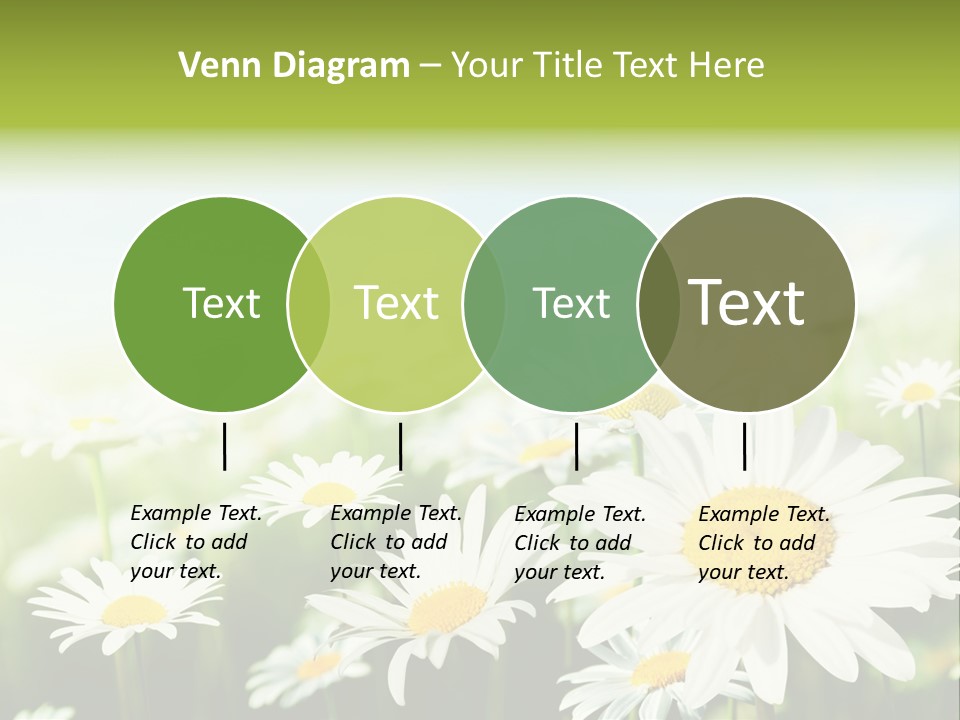 Venn Diagram – Your Title Text Here

Text

Text

Text

Text

Example Text. Click to add your text.

Example Text. Click to add your text.

Example Text. Click to add your text.

Example Text. Click to add your text.